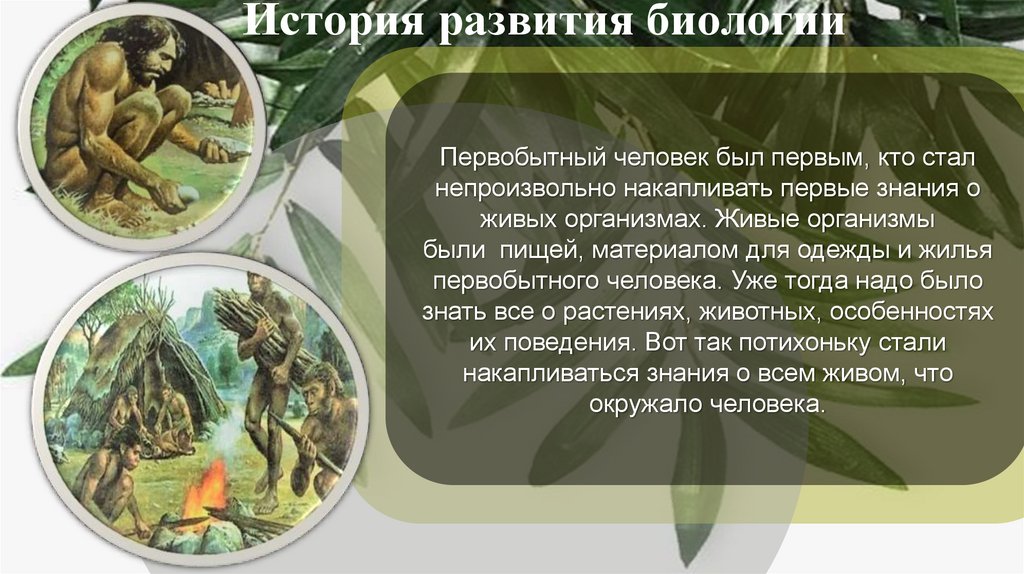 История развития биологии

Первобытный человек был первым, кто стал непроизвольно накапливать первые знания о живых организмах. Живые организмы были пищей, материалом для одежды и жилья первобытного человека. Уже тогда надо было знать все о растениях, животных, особенностях их поведения. Вот так потихоньку стали накапливаться знания о всем живом, что окружало человека.